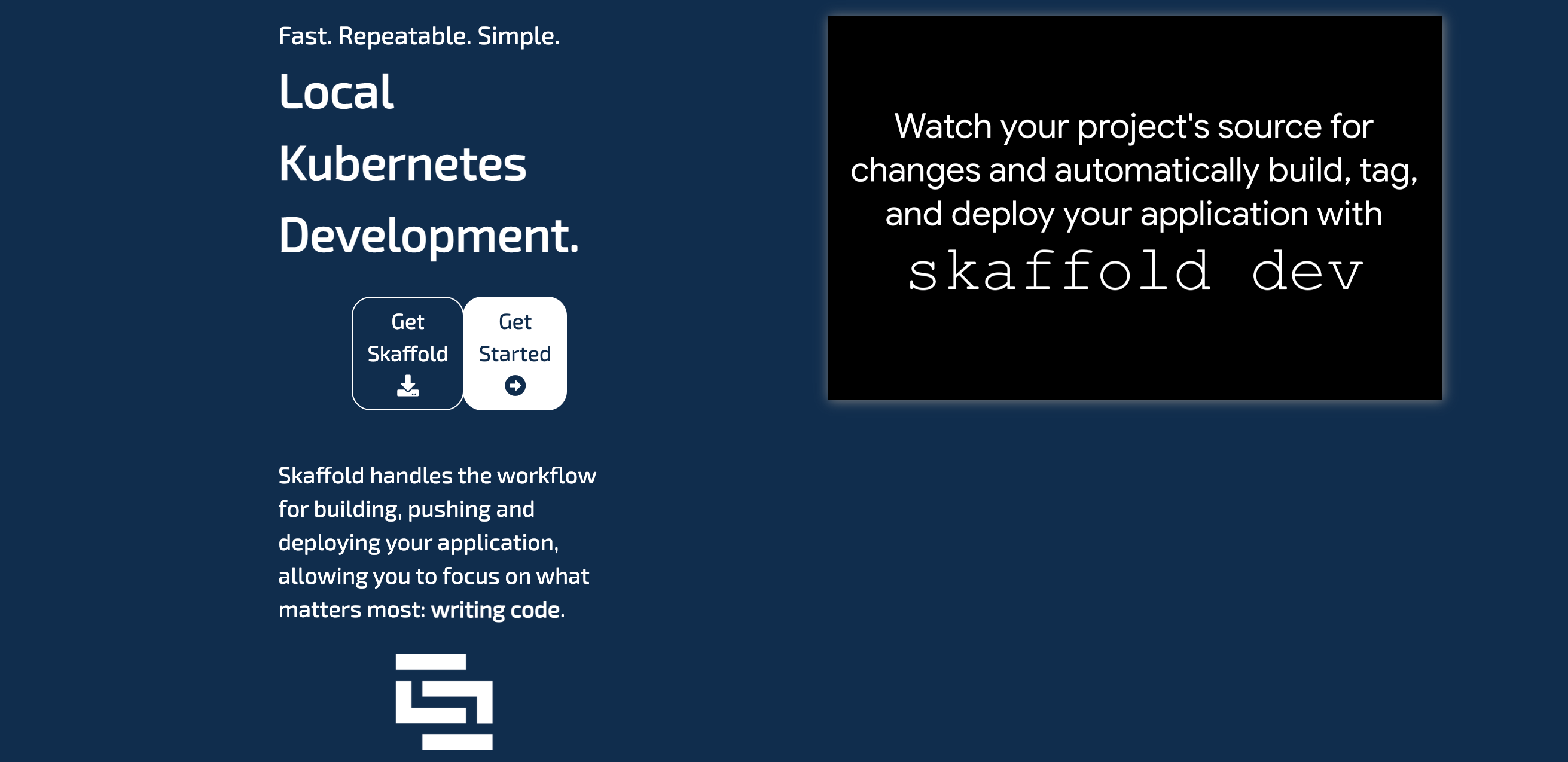 Fast. Repeatable. Simple.

Local Kubernetes Development.

Get Skaffold

Get Started

Skaffold handles the workflow for building, pushing and deploying your application, allowing you to focus on what matters most: writing code.

Watch your project's source for changes and automatically build, tag, and deploy your application with

skaffold dev